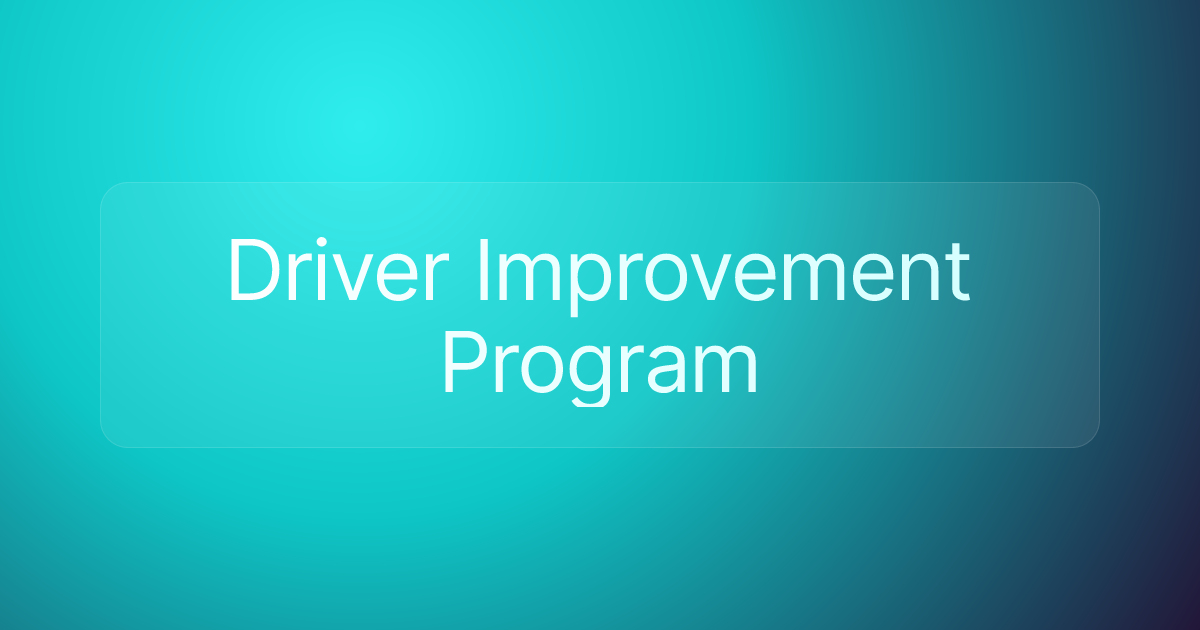 Driver Improvement Program